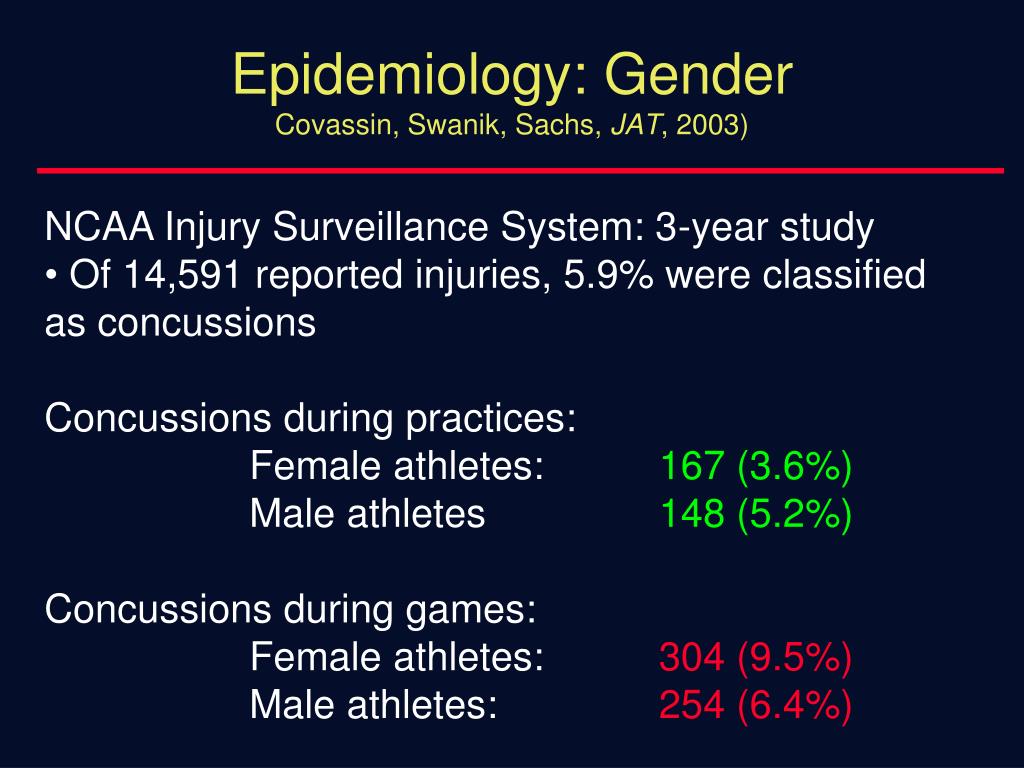 Epidemiology: Gender
Covassin, Swanik, Sachs, JAT, 2003)

NCAA Injury Surveillance System: 3-year study
• Of 14,591 reported injuries, 5.9% were classified as concussions

Concussions during practices:
Female athletes: 167 (3.6%)
Male athletes 148 (5.2%)

Concussions during games:
Female athletes: 304 (9.5%)
Male athletes: 254 (6.4%)